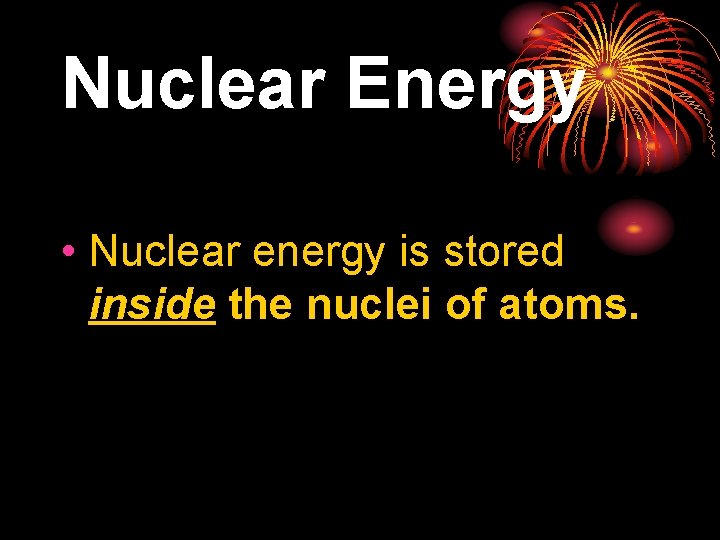 Nuclear Energy

• Nuclear energy is stored inside the nuclei of atoms.